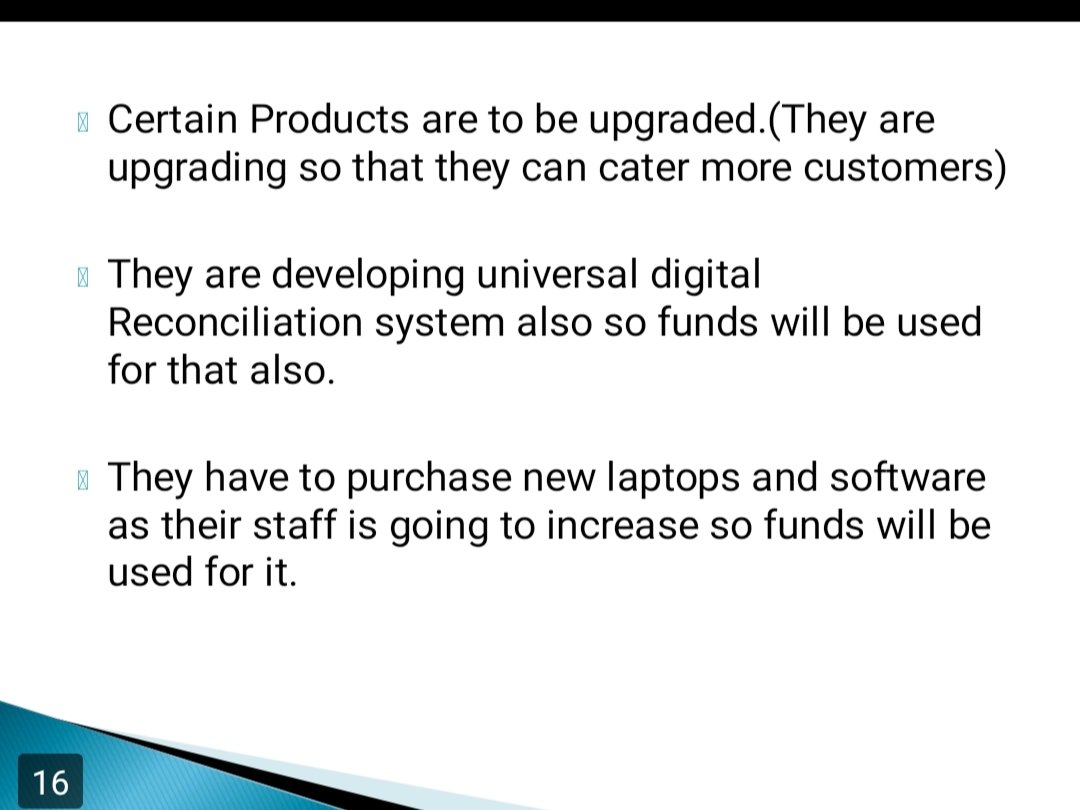 Certain Products are to be upgraded.(They are upgrading so that they can cater more customers)

They are developing universal digital Reconciliation system also so funds will be used for that also.

They have to purchase new laptops and software as their staff is going to increase so funds will be used for it.

16